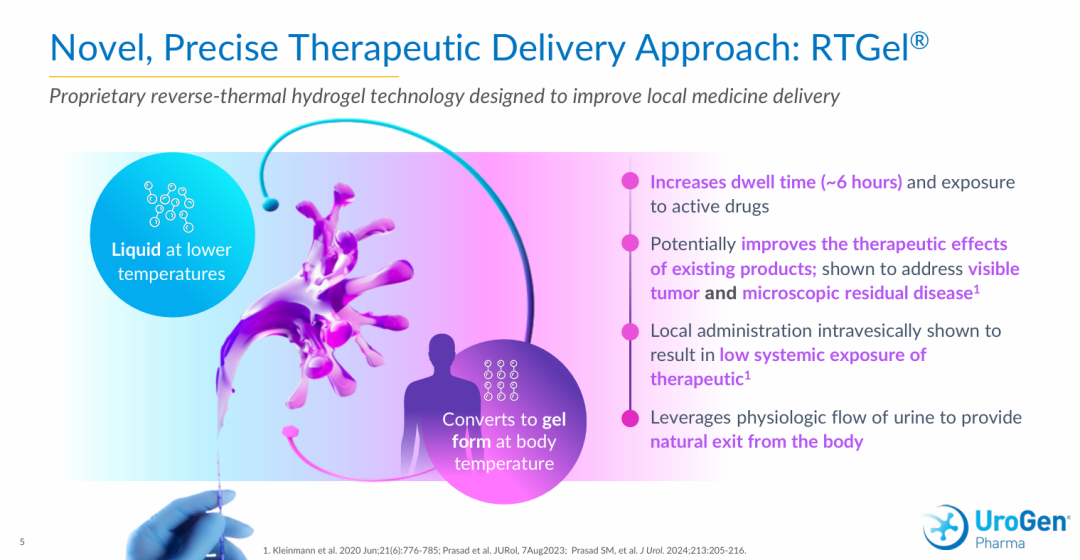 Novel, Precise Therapeutic Delivery Approach: RTGel®

Proprietary reverse-thermal hydrogel technology designed to improve local medicine delivery

Liquid at lower temperatures

Converts to gel form at body temperature

Increases dwell time (~6 hours) and exposure to active drugs

Potentially improves the therapeutic effects of existing products; shown to address visible tumor and microscopic residual disease$^1$

Local administration intravesically shown to result in low systemic exposure of therapeutic$^1$

Leverages physiologic flow of urine to provide natural exit from the body

5

1. Kleinmann et al. 2020 Jun;21(6):776-785; Prasad et al. JURol, 7Aug2023; Prasad SM, et al. J Urol. 2024;213:205-216.

UroGen Pharma